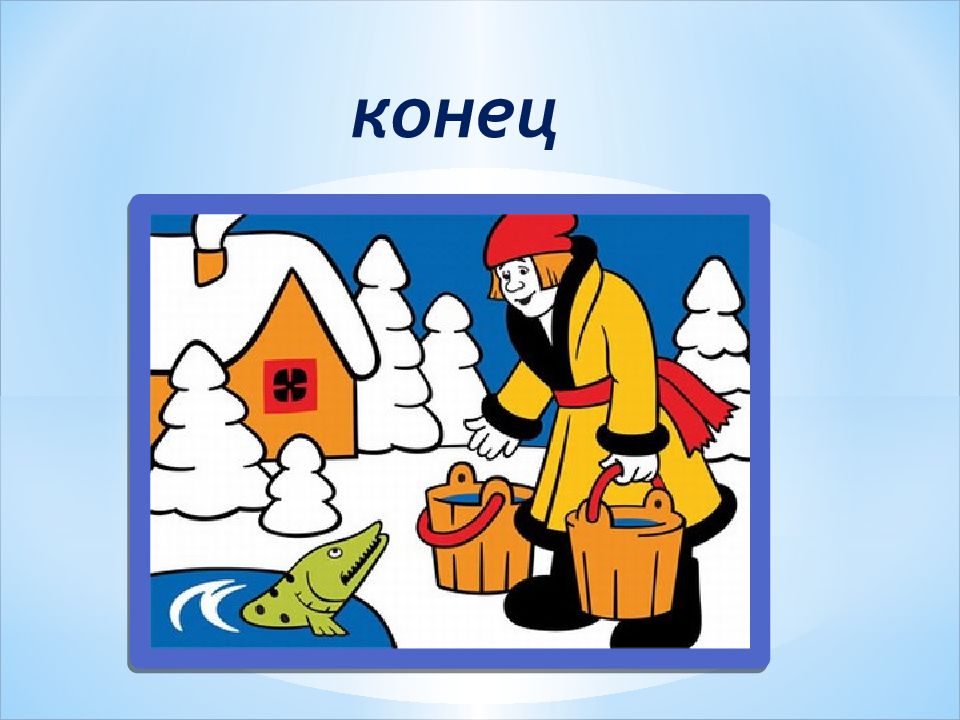 конец